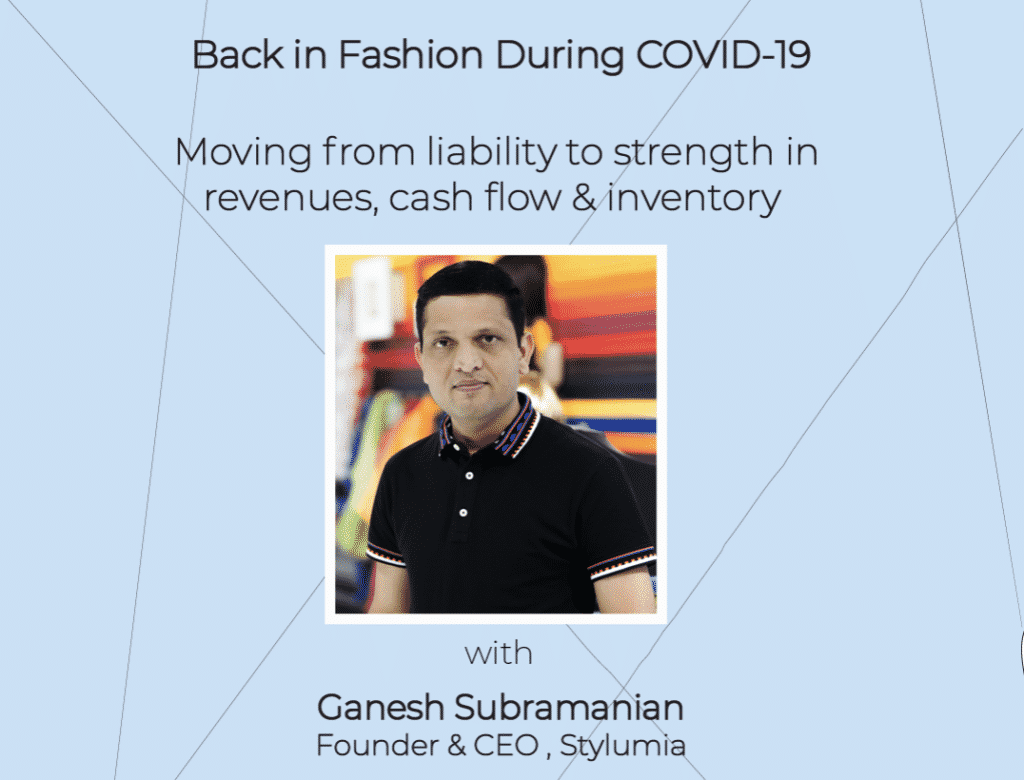 Back in Fashion During COVID-19

Moving from liability to strength in revenues, cash flow & inventory

with

Ganesh Subramanian
Founder & CEO , Stylumia